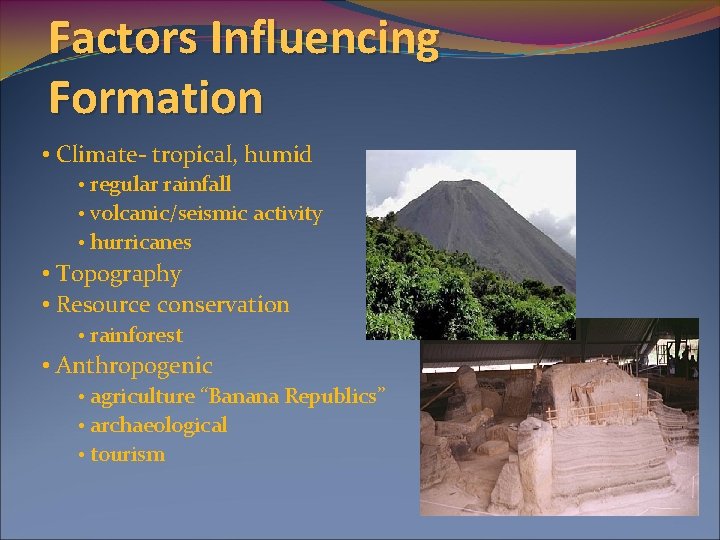 Factors Influencing Formation

• Climate- tropical, humid
  • regular rainfall
  • volcanic/seismic activity
  • hurricanes
• Topography
• Resource conservation
  • rainforest
• Anthropogenic
  • agriculture “Banana Republics”
  • archaeological
  • tourism